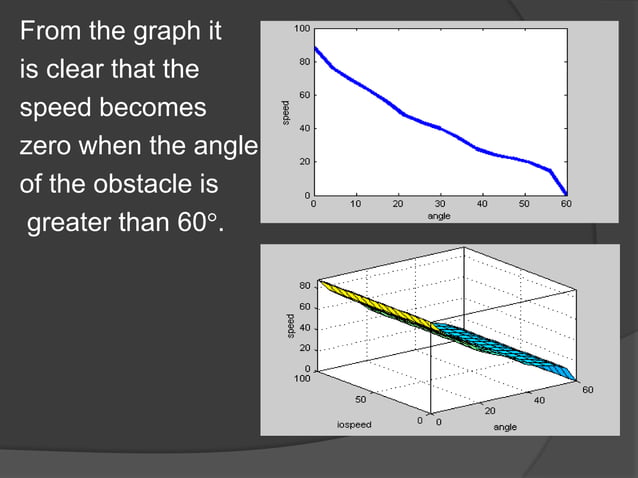 From the graph it is clear that the speed becomes zero when the angle of the obstacle is greater than 60°.

100
80
60
40
20
0
speed
0 10 20 30 40 50 60
angle

80
60
40
20
0
speed
100
50
0
iospeed
0
20
40
60
angle